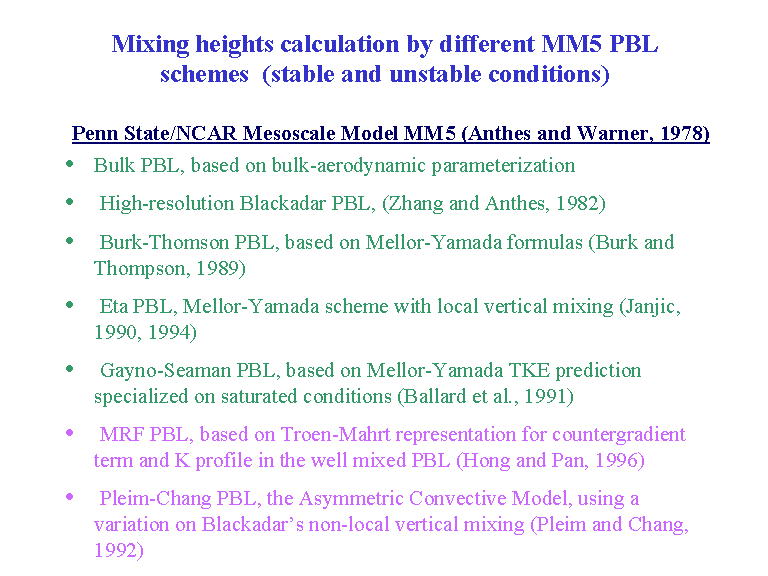 Mixing heights calculation by different MM5 PBL schemes (stable and unstable conditions)

Penn State/NCAR Mesoscale Model MM5 (Anthes and Warner, 1978)

• Bulk PBL, based on bulk-aerodynamic parameterization

• High-resolution Blackadar PBL, (Zhang and Anthes, 1982)

• Burk-Thomson PBL, based on Mellor-Yamada formulas (Burk and Thompson, 1989)

• Eta PBL, Mellor-Yamada scheme with local vertical mixing (Janjic, 1990, 1994)

• Gayno-Seaman PBL, based on Mellor-Yamada TKE prediction specialized on saturated conditions (Ballard et al., 1991)

• MRF PBL, based on Troen-Mahrt representation for countergradient term and K profile in the well mixed PBL (Hong and Pan, 1996)

• Pleim-Chang PBL, the Asymmetric Convective Model, using a variation on Blackadar's non-local vertical mixing (Pleim and Chang, 1992)